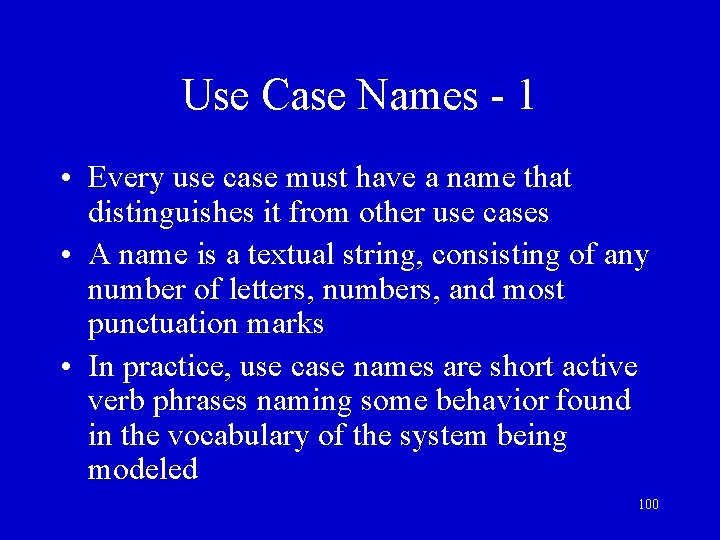 Use Case Names - 1

• Every use case must have a name that distinguishes it from other use cases

• A name is a textual string, consisting of any number of letters, numbers, and most punctuation marks

• In practice, use case names are short active verb phrases naming some behavior found in the vocabulary of the system being modeled

100